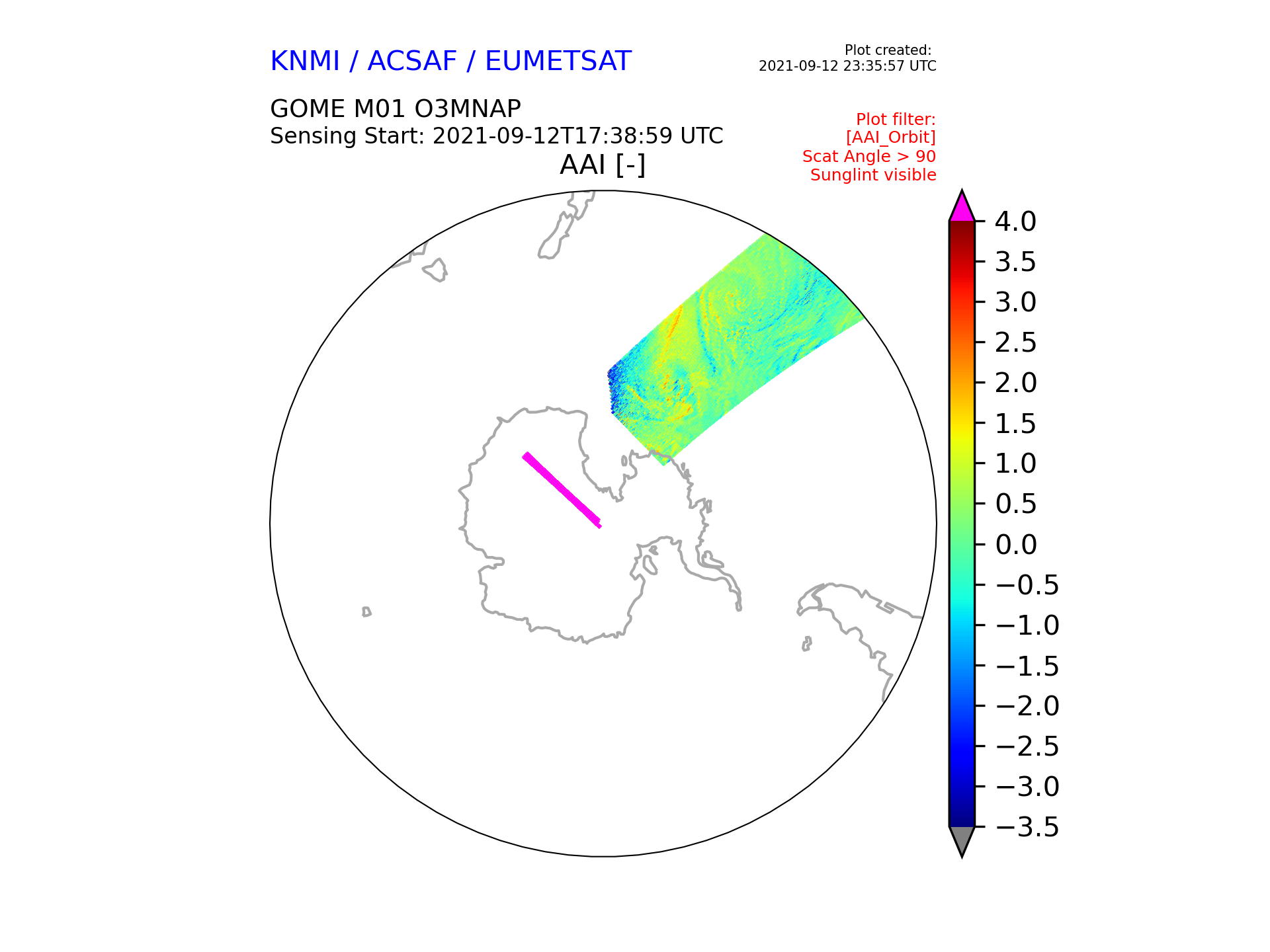 KNMI / ACSAF / EUMETSAT

Plot created:
2021-09-12 23:35:57 UTC

GOME M01 O3MNAP
Sensing Start: 2021-09-12T17:38:59 UTC

Plot filter:
[AAI_Orbit]
Scat Angle > 90
Sunglint visible

AAI [-]

4.0
3.5
3.0
2.5
2.0
1.5
1.0
0.5
0.0
−0.5
−1.0
−1.5
−2.0
−2.5
−3.0
−3.5